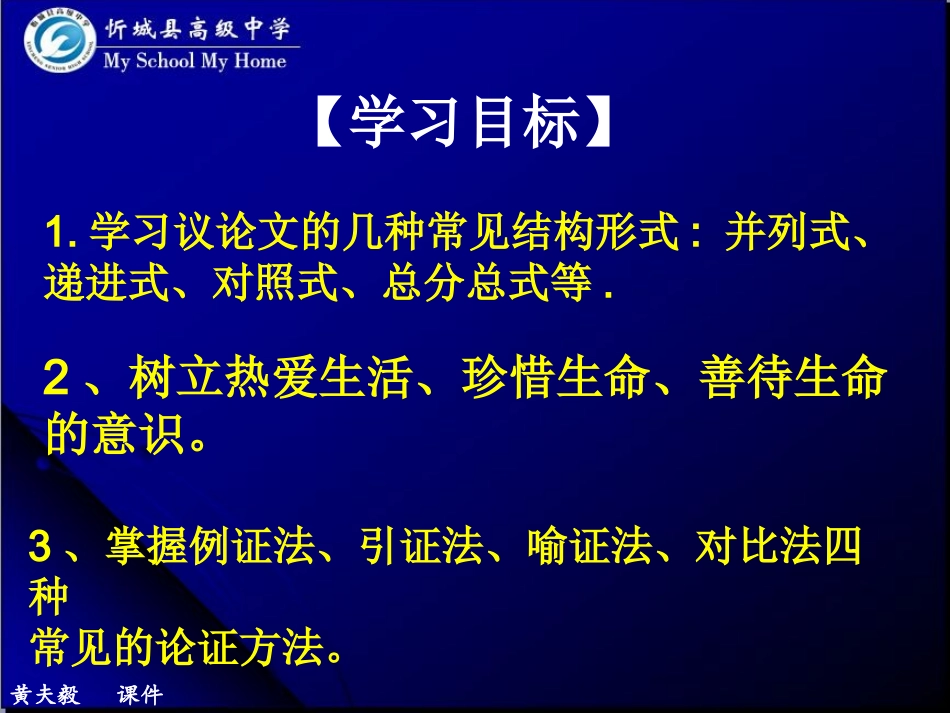 忻城县高级中学
My School My Home

【学习目标】

1. 学习议论文的几种常见结构形式：并列式、递进式、对照式、总分总式等 .

2 、树立热爱生活、珍惜生命、善待生命的意识。

3 、掌握例证法、引证法、喻证法、对比法四种
常见的论证方法。

黄夫毅　课件